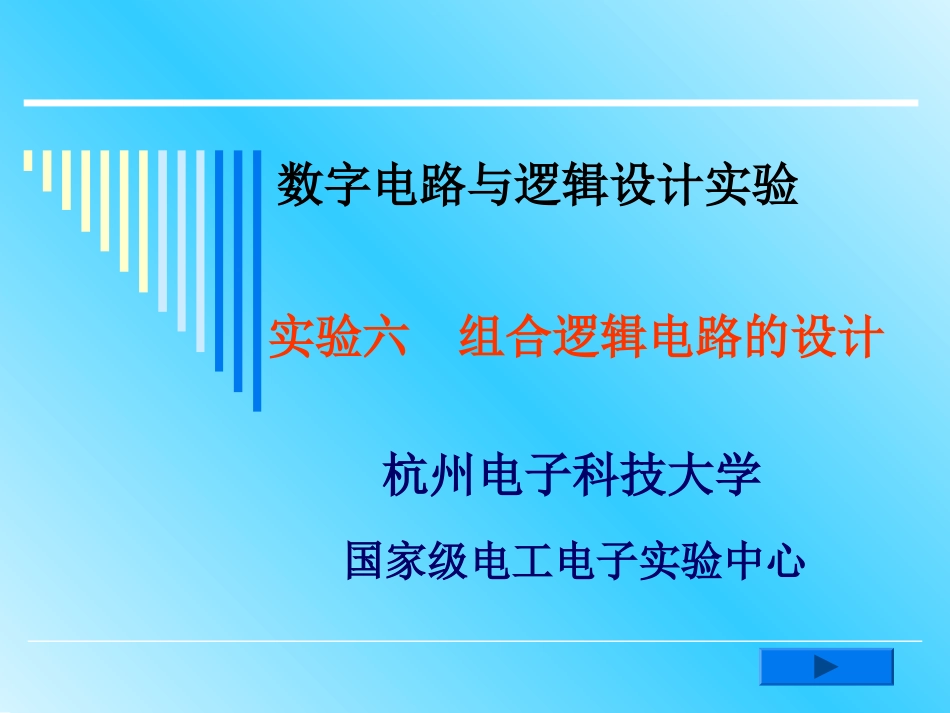 数字电路与逻辑设计实验

实验六　组合逻辑电路的设计

杭州电子科技大学

国家级电工电子实验中心